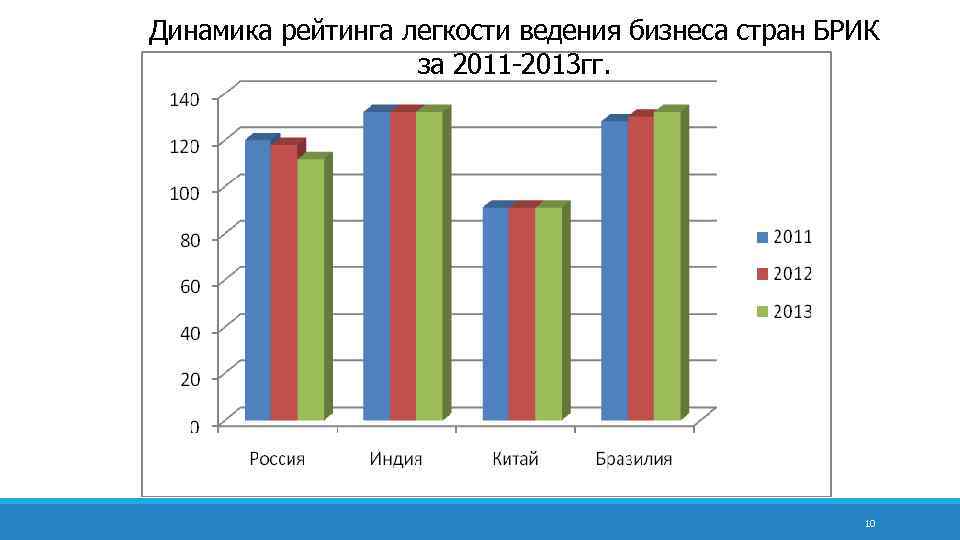 Динамика рейтинга легкости ведения бизнеса стран БРИК за 2011-2013гг.

140
120
100
80
60
40
20
0

Россия
Индия
Китай
Бразилия

2011
2012
2013

10